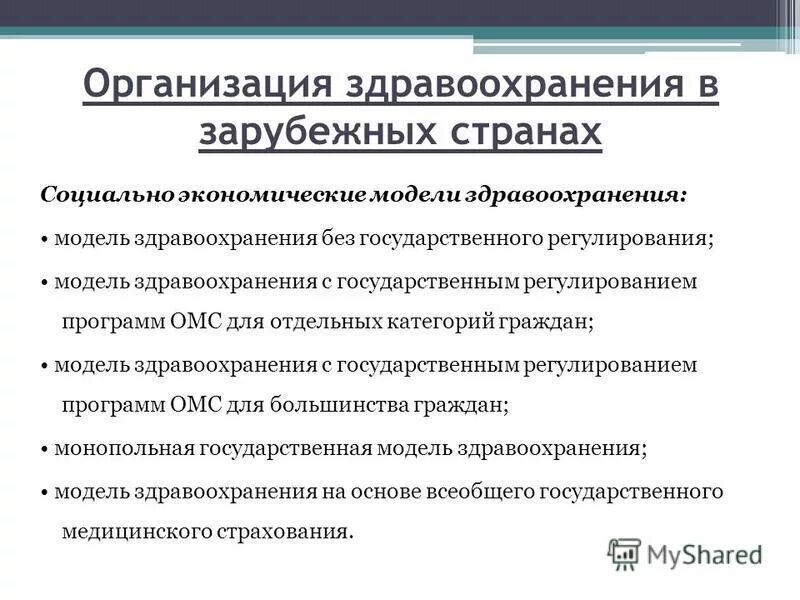 Организация здравоохранения в зарубежных странах

Социально экономические модели здравоохранения:

• модель здравоохранения без государственного регулирования;

• модель здравоохранения с государственным регулированием программ ОМС для отдельных категорий граждан;

• модель здравоохранения с государственным регулированием программ ОМС для большинства граждан;

• монопольная государственная модель здравоохранения;

• модель здравоохранения на основе всеобщего государственного медицинского страхования.

MyShared